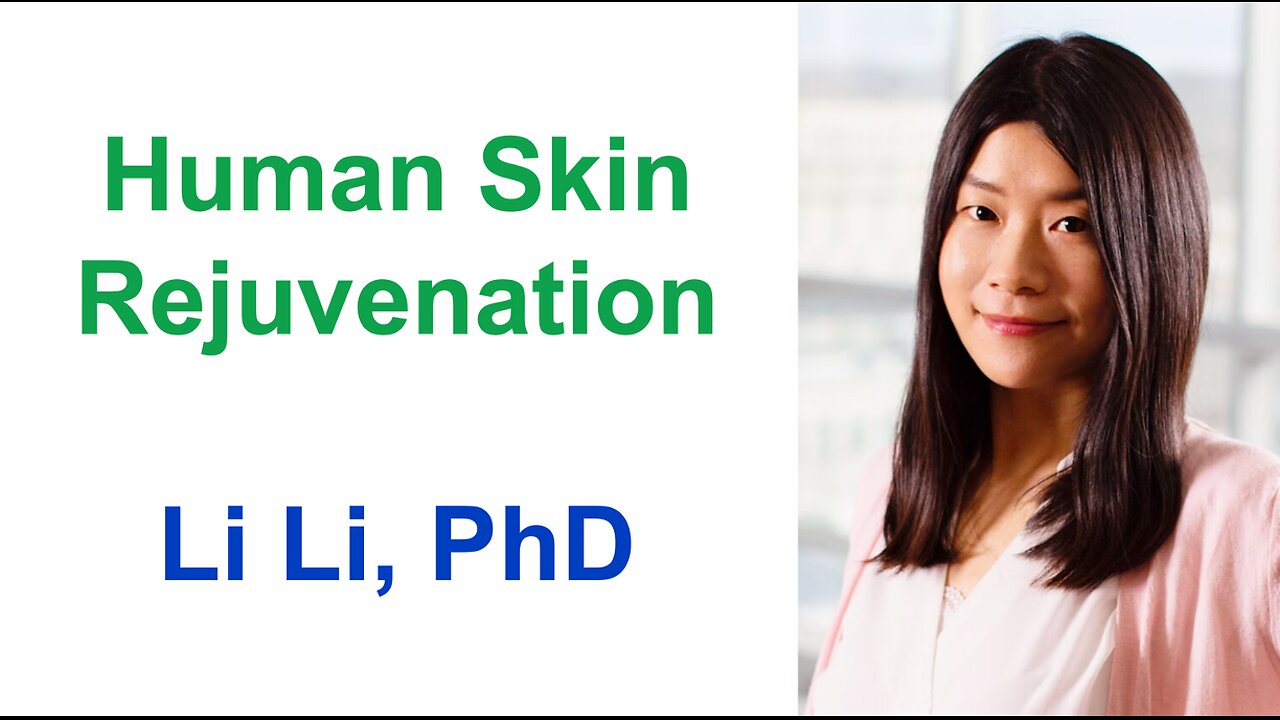 Human Skin Rejuvenation

Li Li, PhD